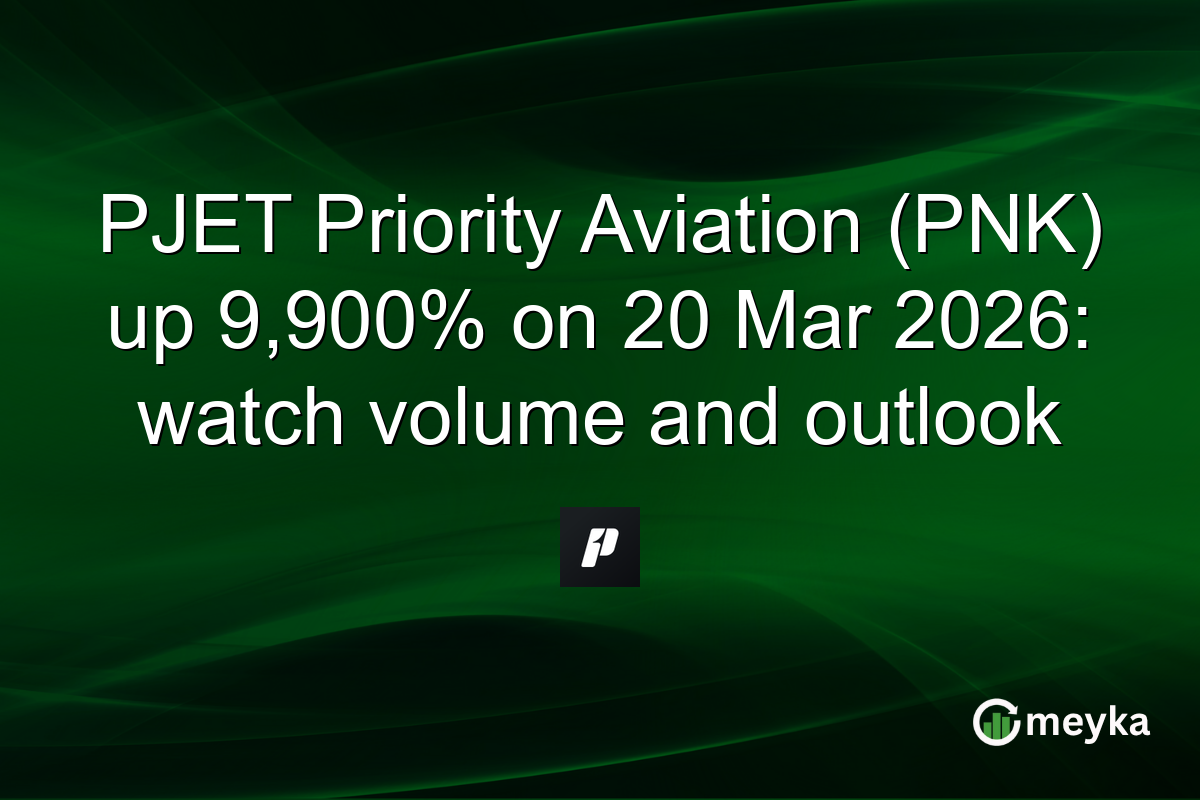 PJET Priority Aviation (PNK) up 9,900% on 20 Mar 2026: watch volume and outlook

meyka